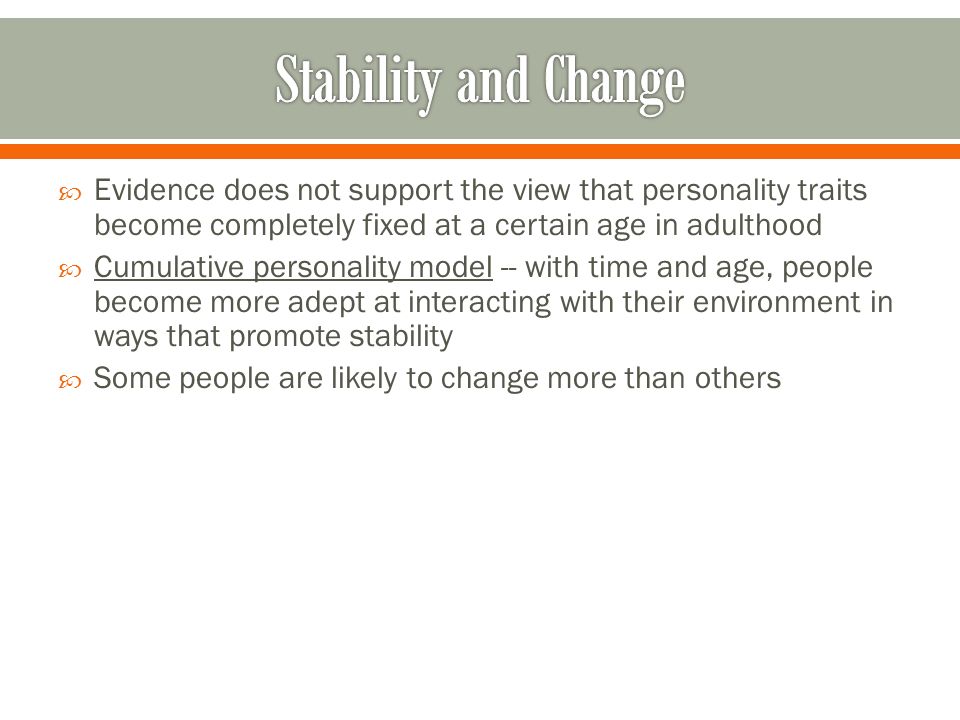 Stability and Change

Evidence does not support the view that personality traits become completely fixed at a certain age in adulthood

Cumulative personality model -- with time and age, people become more adept at interacting with their environment in ways that promote stability

Some people are likely to change more than others